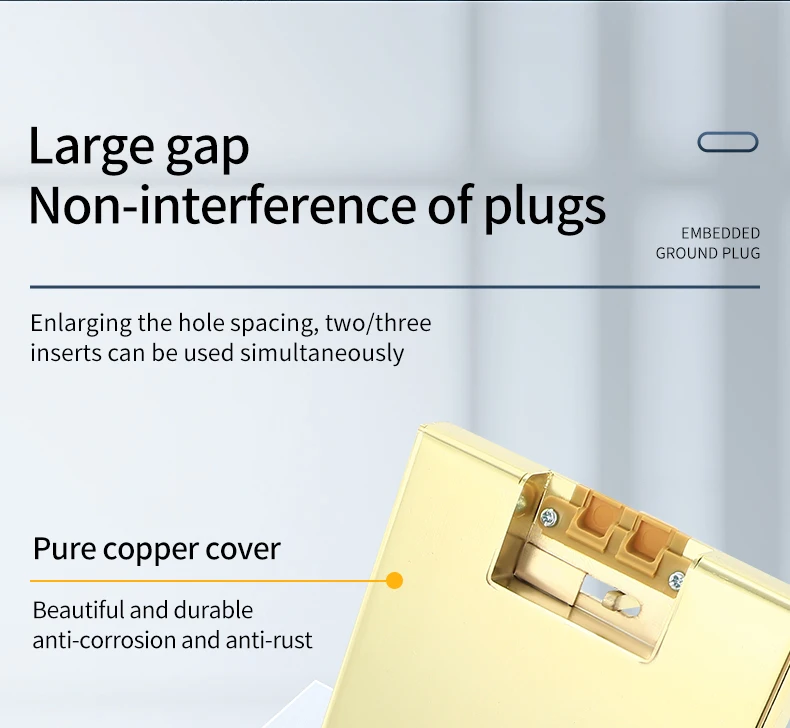 Large gap
Non-interference of plugs

EMBEDDED
GROUND PLUG

Enlarging the hole spacing, two/three inserts can be used simultaneously

Pure copper cover

Beautiful and durable
anti-corrosion and anti-rust